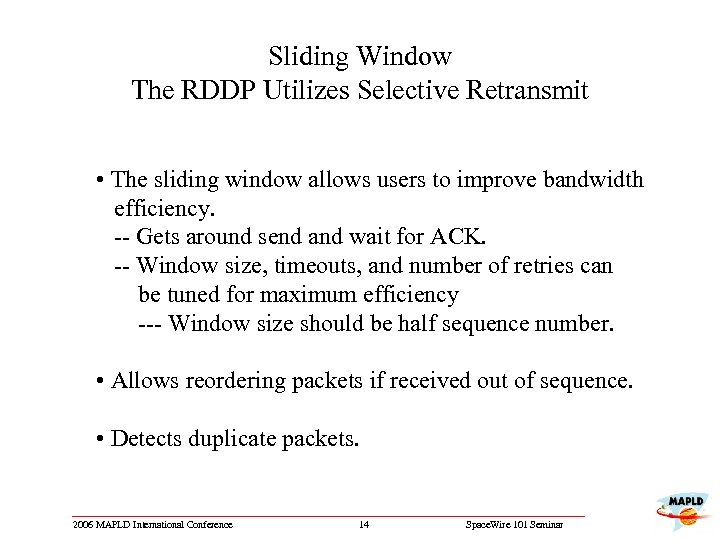 Sliding Window
The RDDP Utilizes Selective Retransmit

• The sliding window allows users to improve bandwidth efficiency.
-- Gets around send and wait for ACK.
-- Window size, timeouts, and number of retries can be tuned for maximum efficiency
--- Window size should be half sequence number.

• Allows reordering packets if received out of sequence.

• Detects duplicate packets.

2006 MAPLD International Conference 14 SpaceWire 101 Seminar

MAPLD